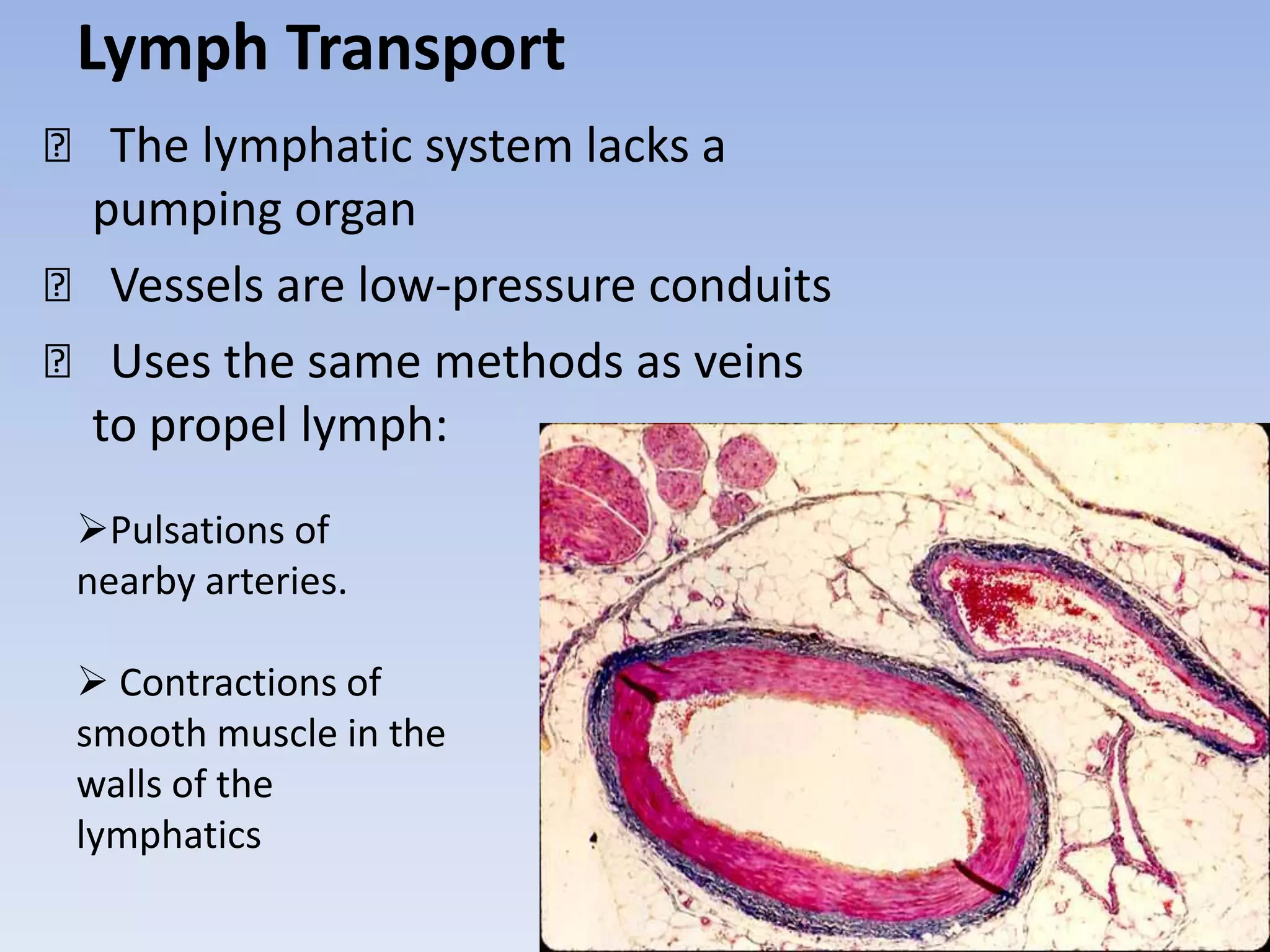 Lymph Transport

 The lymphatic system lacks a pumping organ

 Vessels are low-pressure conduits

 Uses the same methods as veins to propel lymph:

➢Pulsations of nearby arteries.

➢ Contractions of smooth muscle in the walls of the lymphatics